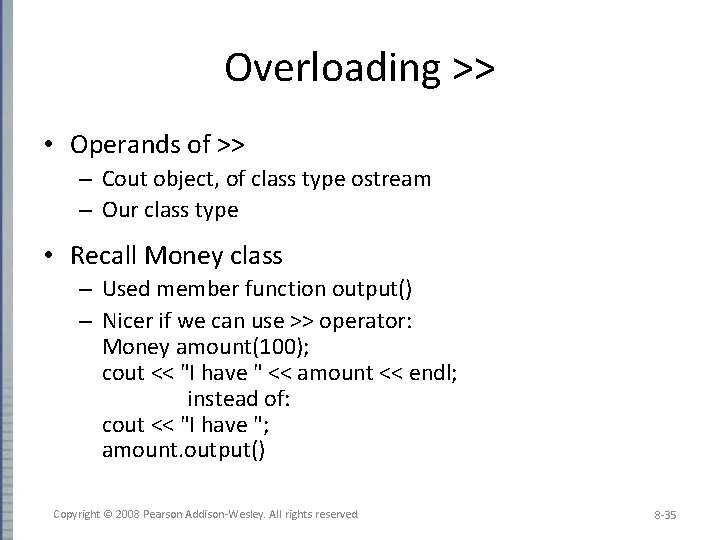 Overloading >>

• Operands of >>
– Cout object, of class type ostream
– Our class type

• Recall Money class
– Used member function output()
– Nicer if we can use >> operator:
Money amount(100);
cout << "I have " << amount << endl;
instead of:
cout << "I have ";
amount.output()

Copyright © 2008 Pearson Addison-Wesley. All rights reserved

8-35